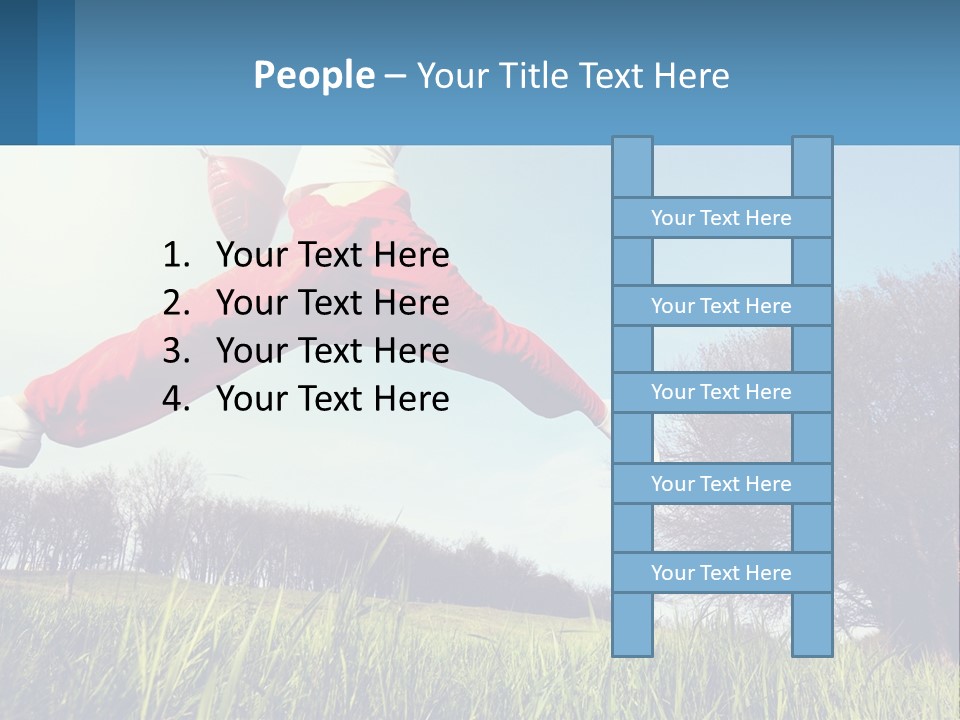 People – Your Title Text Here

1. Your Text Here
2. Your Text Here
3. Your Text Here
4. Your Text Here

Your Text Here

Your Text Here

Your Text Here

Your Text Here

Your Text Here